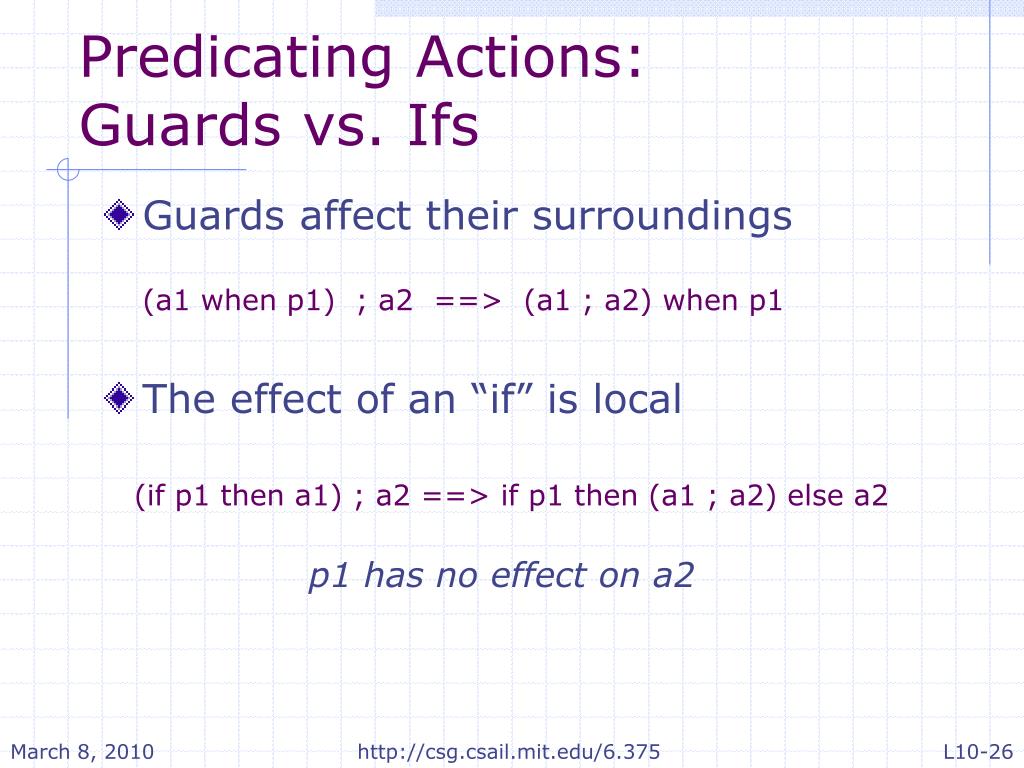 Predicating Actions: Guards vs. Ifs

Guards affect their surroundings

(a1 when p1) ; a2 ==> (a1 ; a2) when p1

The effect of an “if” is local

(if p1 then a1) ; a2 ==> if p1 then (a1 ; a2) else a2

p1 has no effect on a2

March 8, 2010
http://csg.csail.mit.edu/6.375
L10-26